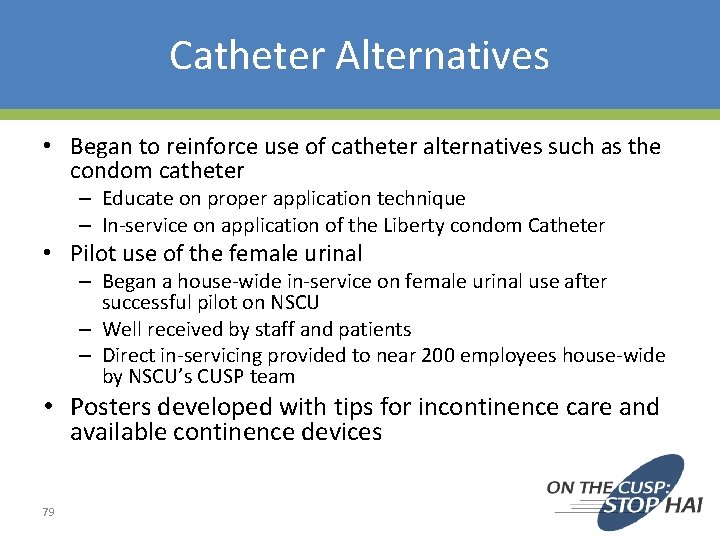 Catheter Alternatives

• Began to reinforce use of catheter alternatives such as the condom catheter
– Educate on proper application technique
– In-service on application of the Liberty condom Catheter
• Pilot use of the female urinal
– Began a house-wide in-service on female urinal use after successful pilot on NSCU
– Well received by staff and patients
– Direct in-servicing provided to near 200 employees house-wide by NSCU's CUSP team
• Posters developed with tips for incontinence care and available continence devices

79

ON THE CUSP: STOP HAI